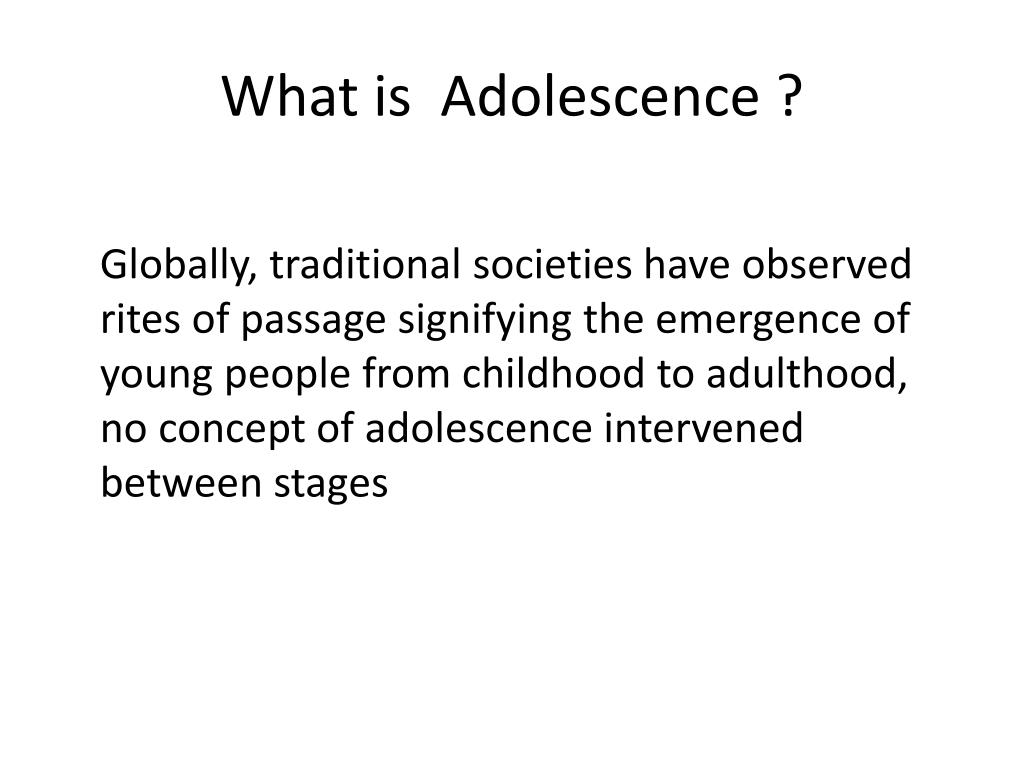 What is Adolescence ?

Globally, traditional societies have observed rites of passage signifying the emergence of young people from childhood to adulthood, no concept of adolescence intervened between stages